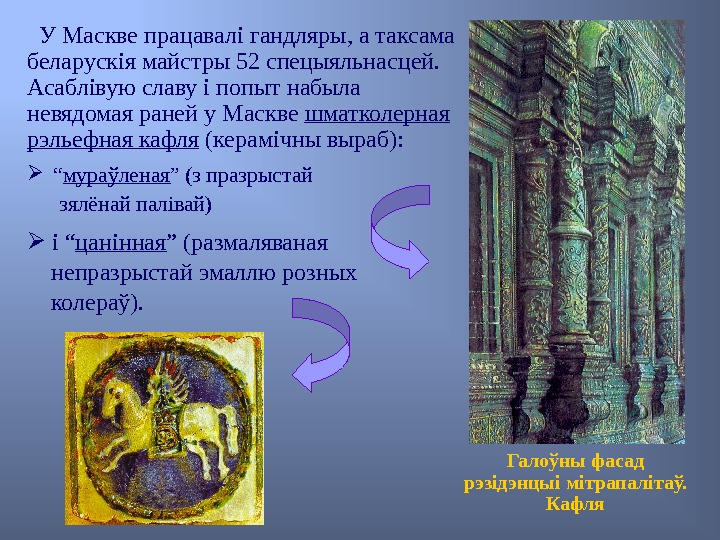 У Маскве працавалі гандляры, а таксама беларускія майстры 52 спецыяльнасцей. Асаблівую славу і попыт набыла невядомая раней у Маскве шматколерная рэльефная кафля (керамічны выраб):

➢ “мураўленая” (з празрыстай зялёнай палівай)

➢ і “цанінная” (размаляваная непразрыстай эмаллю розных колераў).

Галоўны фасад рэзідэнцыі мітрапалітаў. Кафля